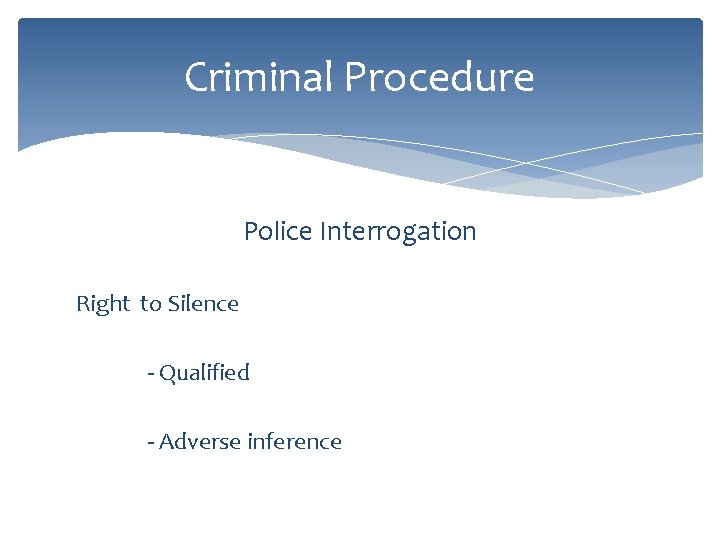 Criminal Procedure

Police Interrogation

Right to Silence

- Qualified

- Adverse inference